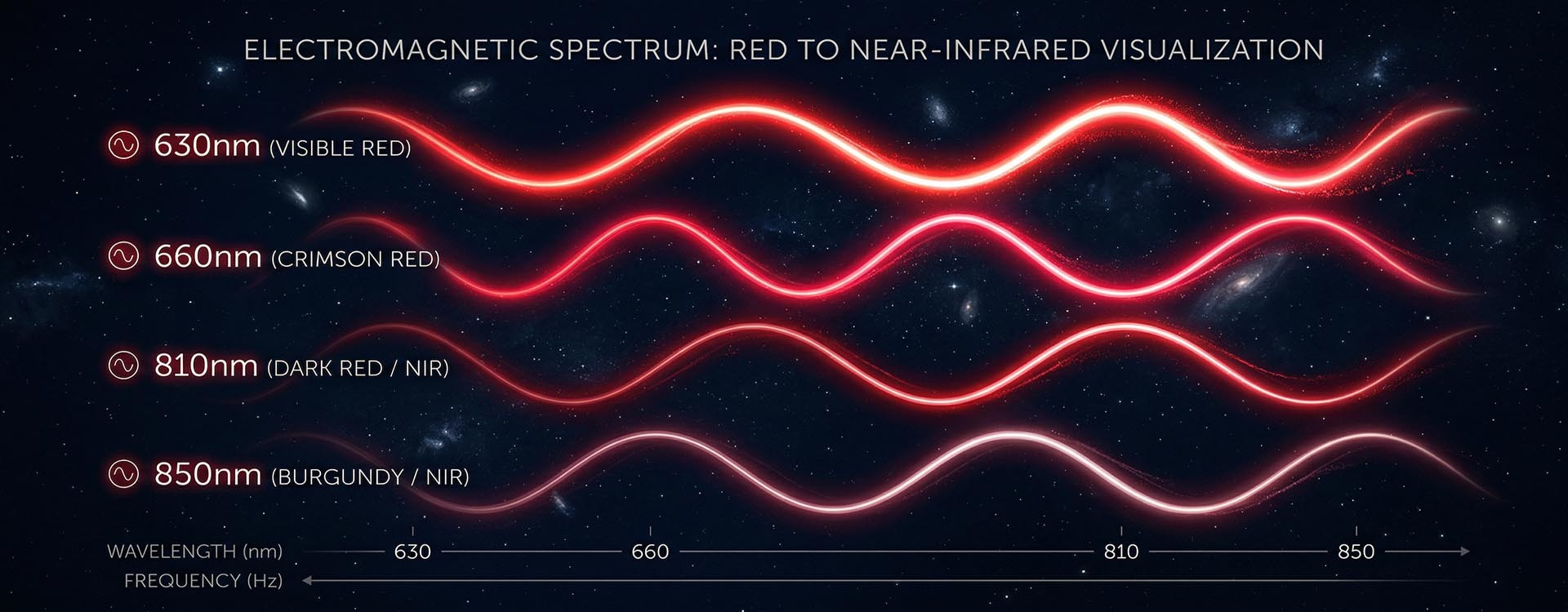 ELECTROMAGNETIC SPECTRUM: RED TO NEAR-INFRARED VISUALIZATION

630nm (VISIBLE RED)

660nm (CRIMSON RED)

810nm (DARK RED / NIR)

850nm (BURGUNDY / NIR)

WAVELENGTH (nm) 630 660 810 850

FREQUENCY (Hz)